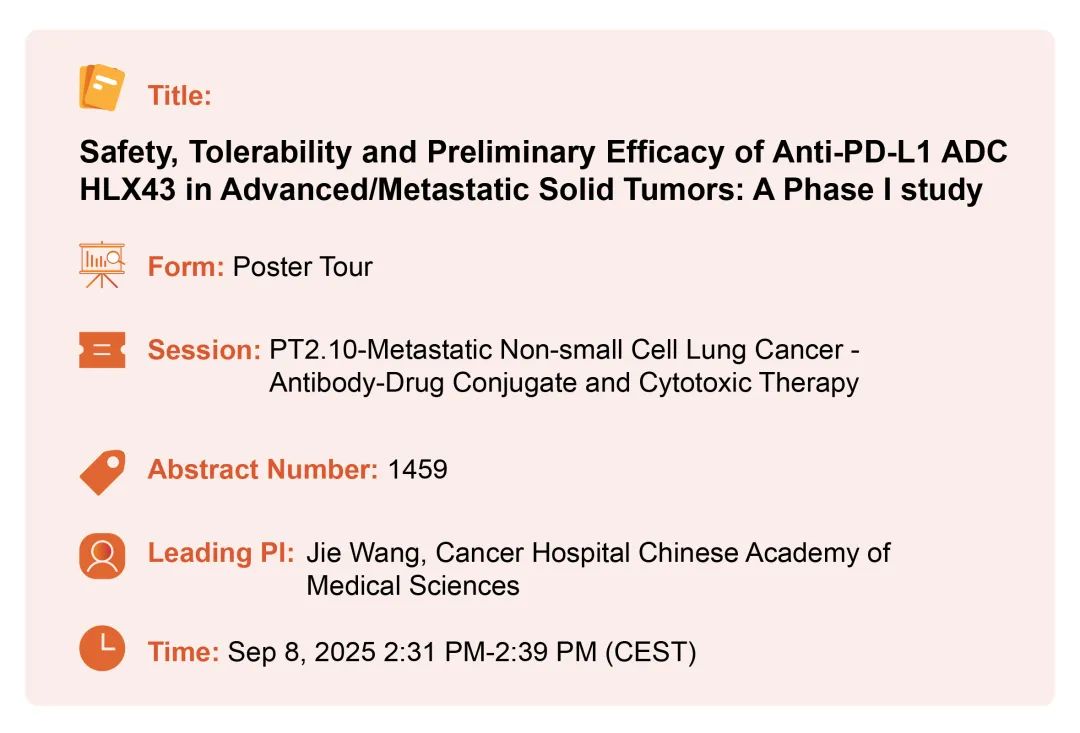 Title:

Safety, Tolerability and Preliminary Efficacy of Anti-PD-L1 ADC HLX43 in Advanced/Metastatic Solid Tumors: A Phase I study

Form: Poster Tour

Session: PT2.10-Metastatic Non-small Cell Lung Cancer - Antibody-Drug Conjugate and Cytotoxic Therapy

Abstract Number: 1459

Leading PI: Jie Wang, Cancer Hospital Chinese Academy of Medical Sciences

Time: Sep 8, 2025 2:31 PM-2:39 PM (CEST)